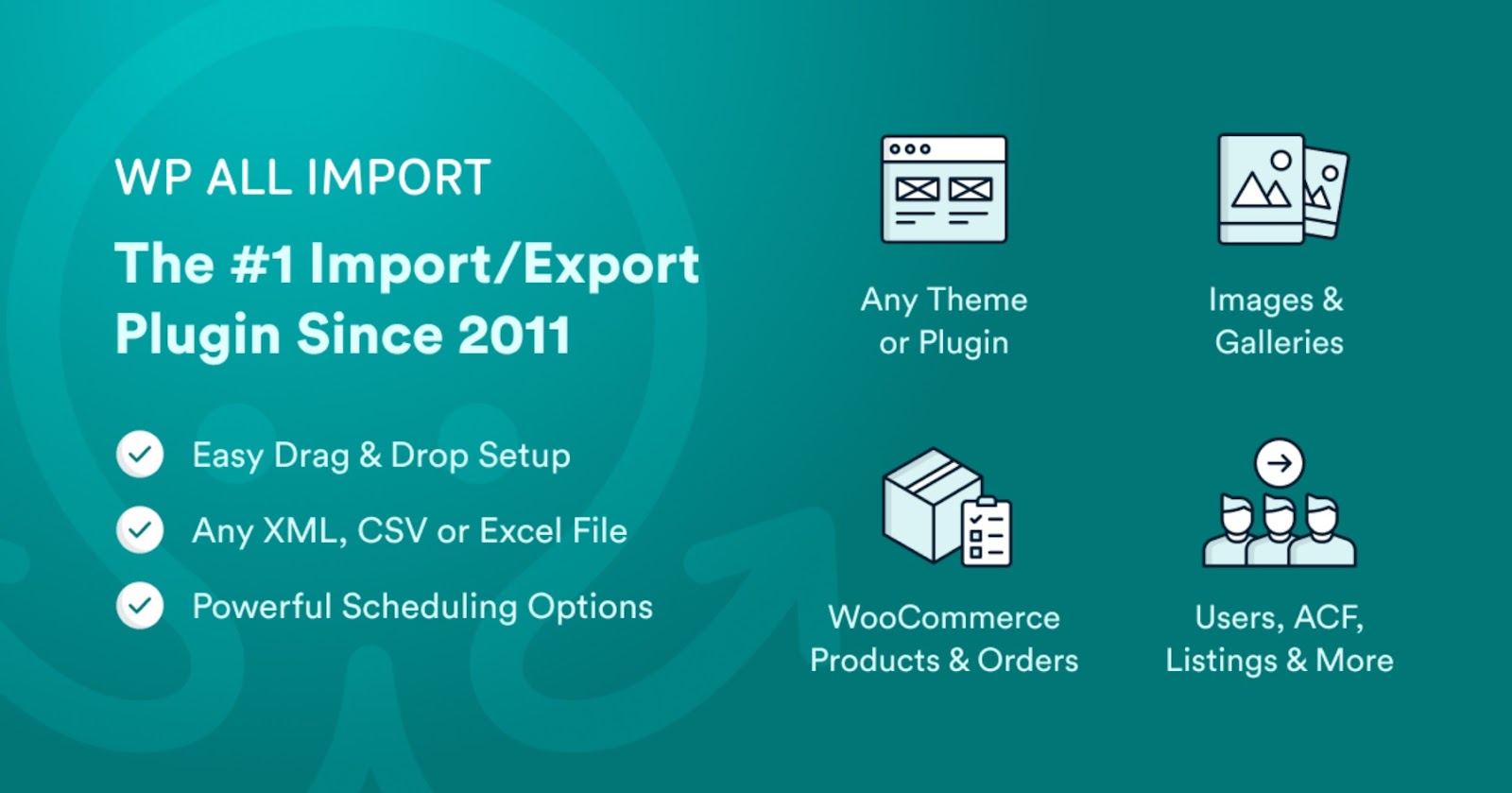 WP ALL IMPORT

The #1 Import/Export Plugin Since 2011

Easy Drag & Drop Setup

Any XML, CSV or Excel File

Powerful Scheduling Options

Any Theme or Plugin

Images & Galleries

WooCommerce Products & Orders

Users, ACF, Listings & More